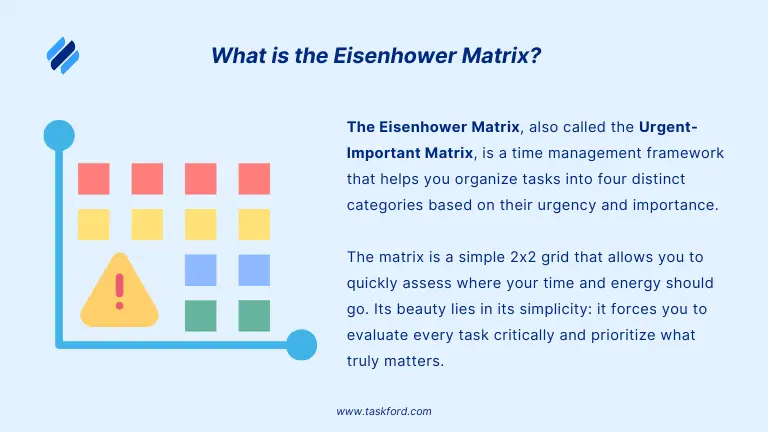 What is the Eisenhower Matrix?

The Eisenhower Matrix, also called the Urgent-Important Matrix, is a time management framework that helps you organize tasks into four distinct categories based on their urgency and importance.

The matrix is a simple 2x2 grid that allows you to quickly assess where your time and energy should go. Its beauty lies in its simplicity: it forces you to evaluate every task critically and prioritize what truly matters.

www.taskford.com